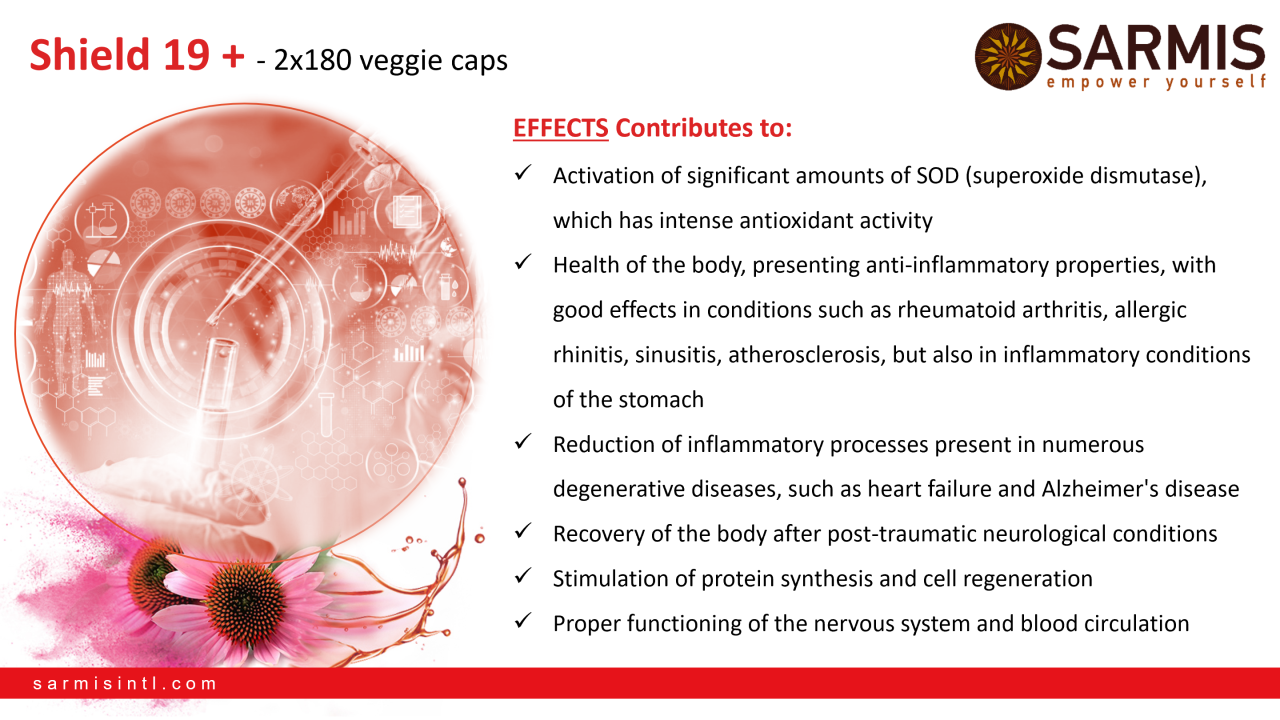 Shield 19 + - 2x180 veggie caps

SARMIS
empower yourself

EFFECTS Contributes to:

✓ Activation of significant amounts of SOD (superoxide dismutase), which has intense antioxidant activity
✓ Health of the body, presenting anti-inflammatory properties, with good effects in conditions such as rheumatoid arthritis, allergic rhinitis, sinusitis, atherosclerosis, but also in inflammatory conditions of the stomach
✓ Reduction of inflammatory processes present in numerous degenerative diseases, such as heart failure and Alzheimer's disease
✓ Recovery of the body after post-traumatic neurological conditions
✓ Stimulation of protein synthesis and cell regeneration
✓ Proper functioning of the nervous system and blood circulation

sarmisintl.com